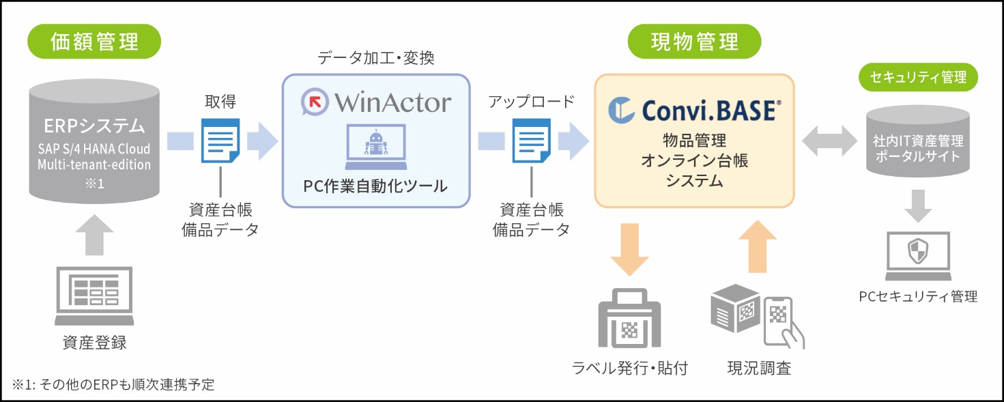 価額管理

ERPシステム
SAP S/4 HANA Cloud
Multi-tenant-edition
※1

資産登録

取得

資産台帳
備品データ

データ加工・変換

WinActor

PC作業自動化ツール

アップロード

資産台帳
備品データ

現物管理

Convi.BASE®

物品管理
オンライン台帳
システム

ラベル発行・貼付

現況調査

セキュリティ管理

社内IT資産管理
ポータルサイト

PCセキュリティ管理

※1: その他のERPも順次連携予定